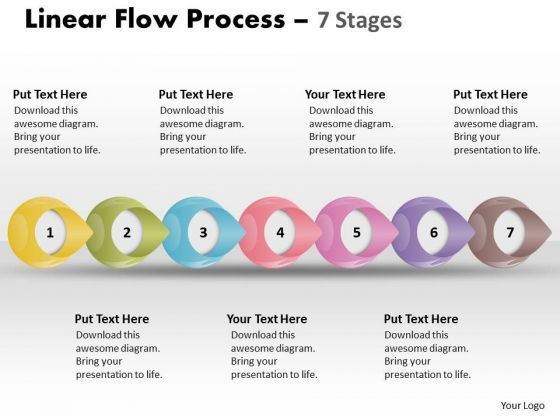 Linear Flow Process – 7 Stages

Put Text Here
Download this awesome diagram. Bring your presentation to life.

Put Text Here
Download this awesome diagram. Bring your presentation to life.

Your Text Here
Download this awesome diagram. Bring your presentation to life.

Put Text Here
Download this awesome diagram. Bring your presentation to life.

1

2

3

4

5

6

7

Put Text Here
Download this awesome diagram. Bring your presentation to life.

Your Text Here
Download this awesome diagram. Bring your presentation to life.

Put Text Here
Download this awesome diagram. Bring your presentation to life.

Your Logo